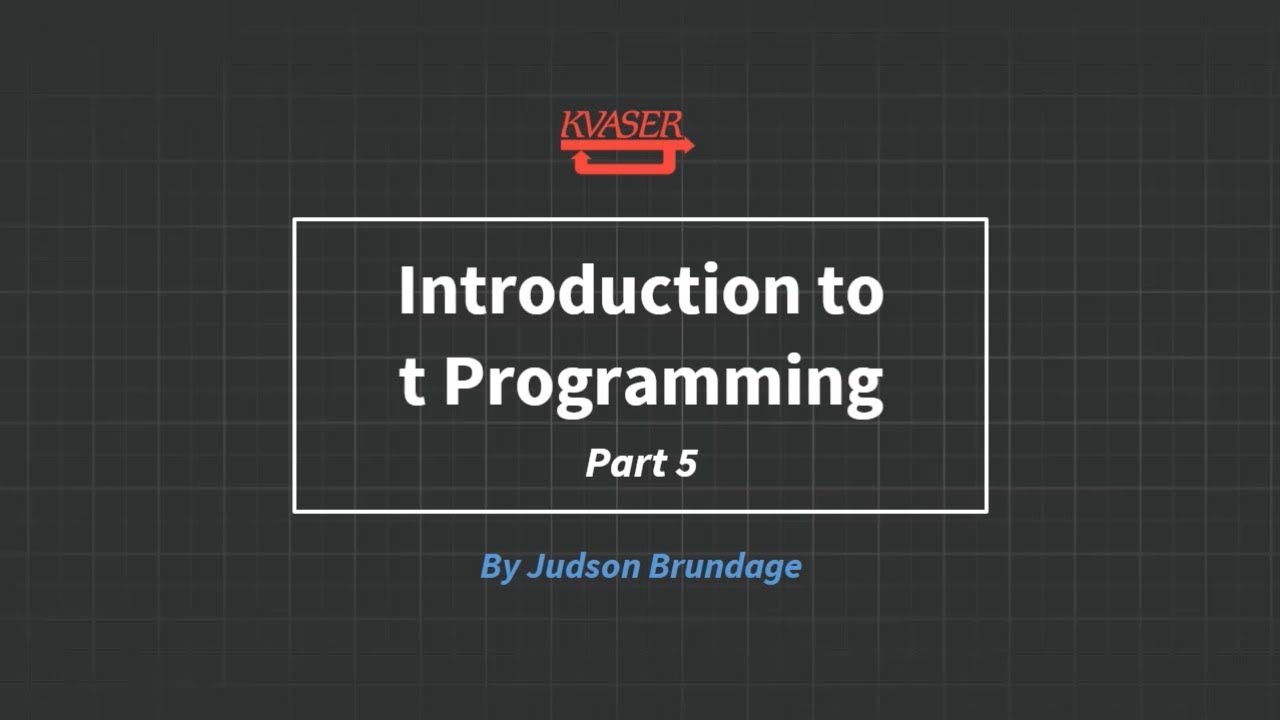 KVASER

Introduction to t Programming

Part 5

By Judson Brundage